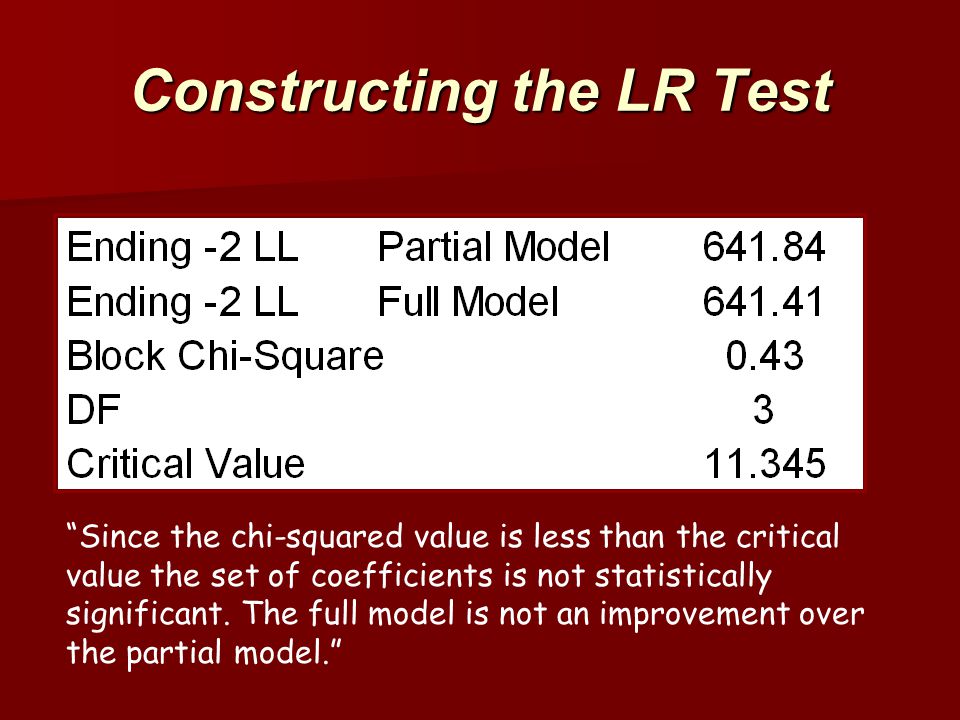 Constructing the LR Test

| Ending -2 LL | Partial Model | 641.84 |
|---|---|---|
| Ending -2 LL | Full Model | 641.41 |
| Block Chi-Square | | 0.43 |
| DF | | 3 |
| Critical Value | | 11.345 |

“Since the chi-squared value is less than the critical value the set of coefficients is not statistically significant. The full model is not an improvement over the partial model.”